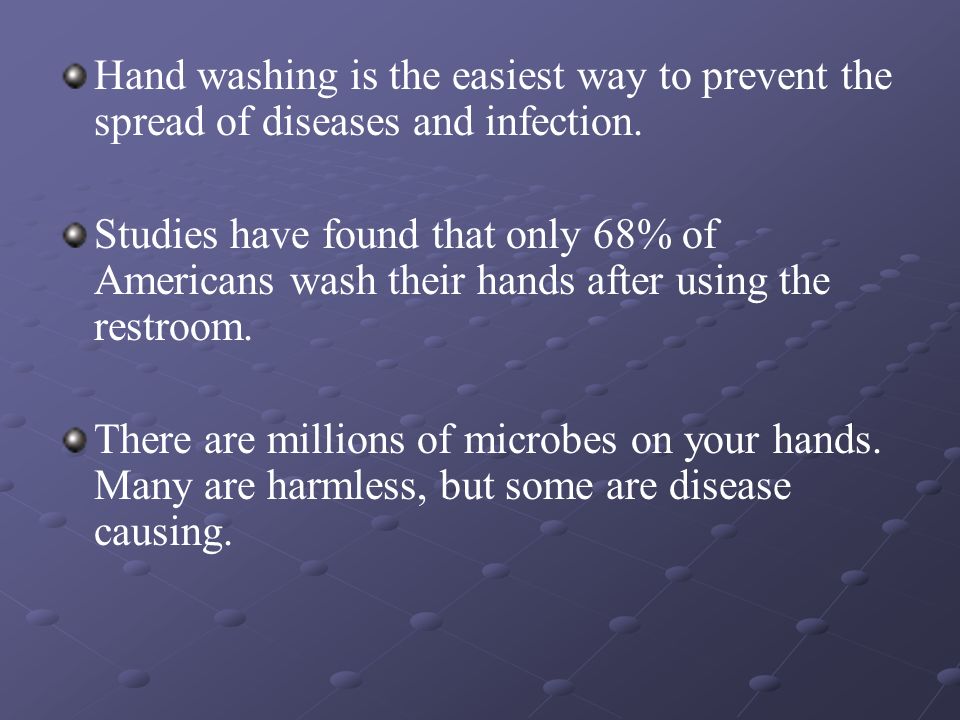 Hand washing is the easiest way to prevent the spread of diseases and infection.

Studies have found that only 68% of Americans wash their hands after using the restroom.

There are millions of microbes on your hands. Many are harmless, but some are disease causing.